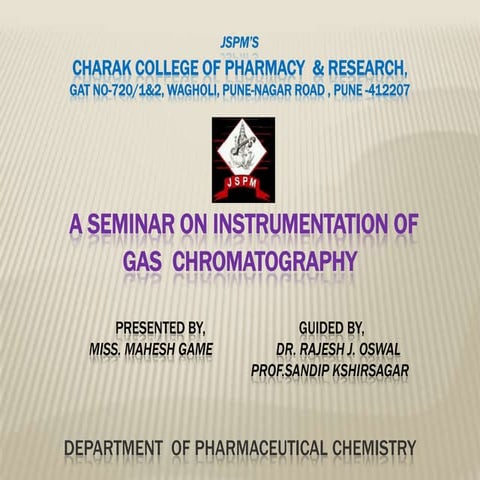 JSPM'S
CHARAK COLLEGE OF PHARMACY & RESEARCH,
GAT NO-720/1&2, WAGHOLI, PUNE-NAGAR ROAD , PUNE -412207

JSPM

A SEMINAR ON INSTRUMENTATION OF GAS CHROMATOGRAPHY

PRESENTED BY,
MISS. MAHESH GAME

GUIDED BY,
DR. RAJESH J. OSWAL
PROF.SANDIP KSHIRSAGAR

DEPARTMENT OF PHARMACEUTICAL CHEMISTRY